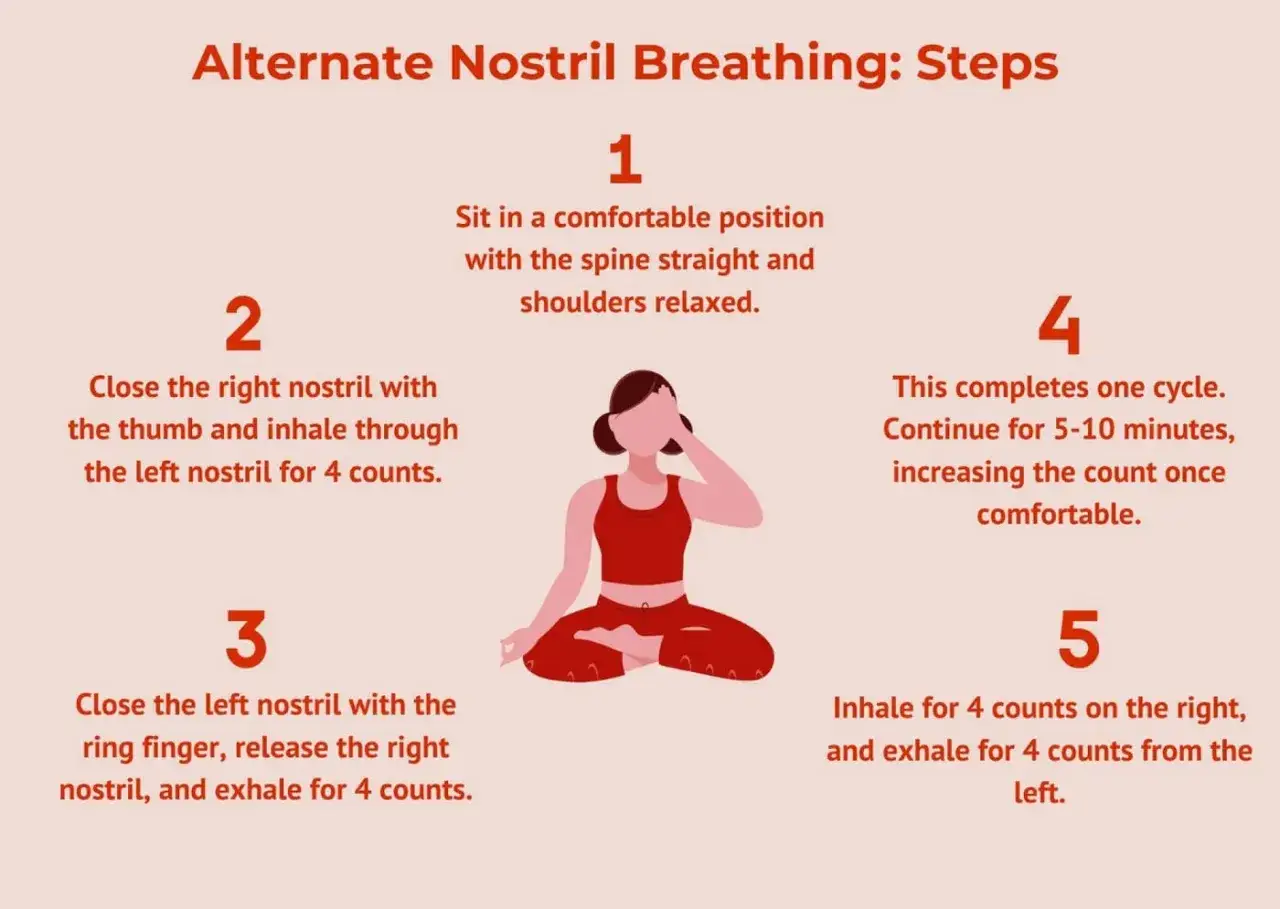 Alternate Nostril Breathing: Steps

1

Sit in a comfortable position with the spine straight and shoulders relaxed.

2

Close the right nostril with the thumb and inhale through the left nostril for 4 counts.

3

Close the left nostril with the ring finger, release the right nostril, and exhale for 4 counts.

4

This completes one cycle. Continue for 5-10 minutes, increasing the count once comfortable.

5

Inhale for 4 counts on the right, and exhale for 4 counts from the left.